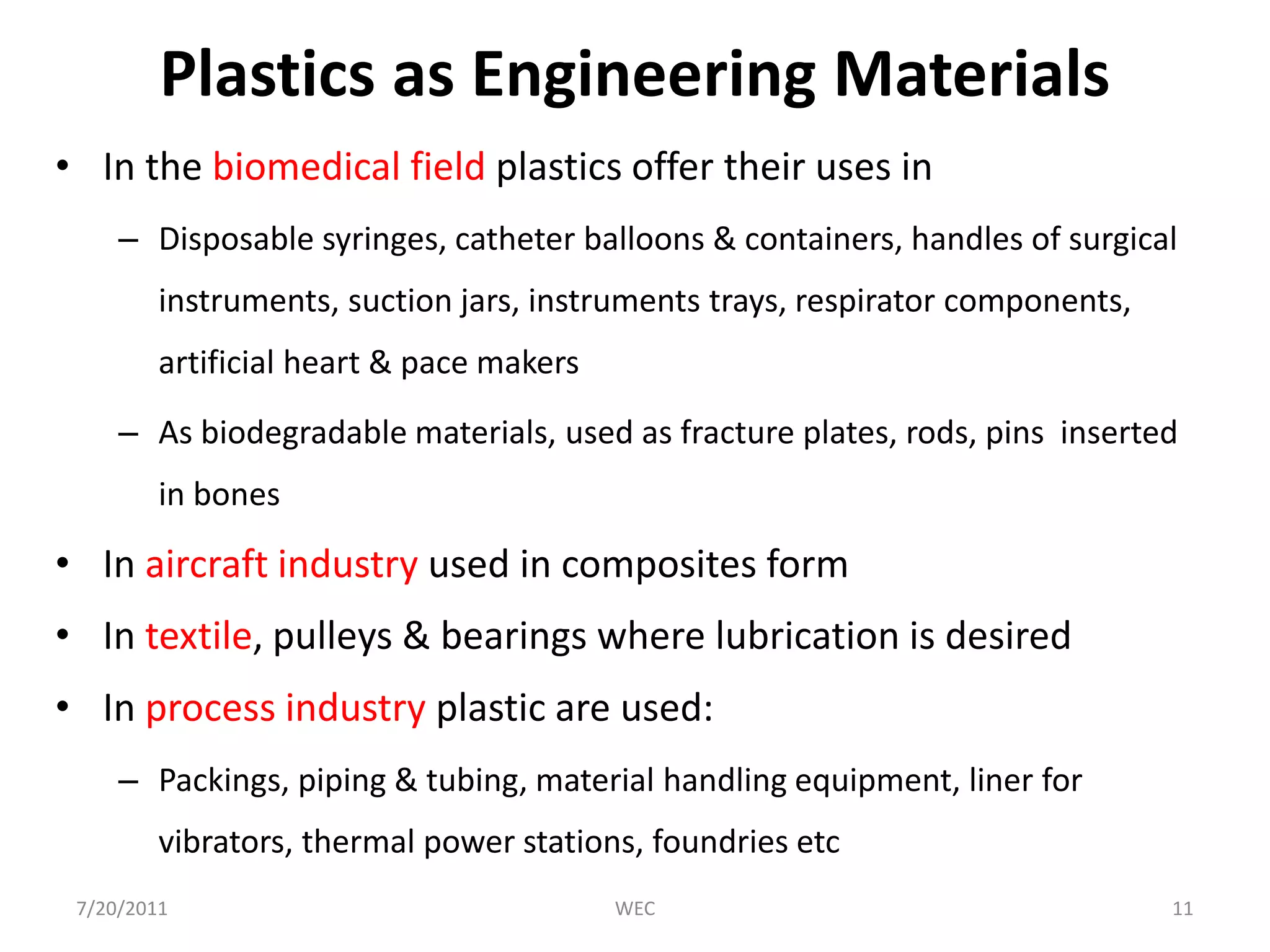 Plastics as Engineering Materials

• In the biomedical field plastics offer their uses in

– Disposable syringes, catheter balloons & containers, handles of surgical instruments, suction jars, instruments trays, respirator components, artificial heart & pace makers

– As biodegradable materials, used as fracture plates, rods, pins inserted in bones

• In aircraft industry used in composites form

• In textile, pulleys & bearings where lubrication is desired

• In process industry plastic are used:

– Packings, piping & tubing, material handling equipment, liner for vibrators, thermal power stations, foundries etc

7/20/2011 WEC 11